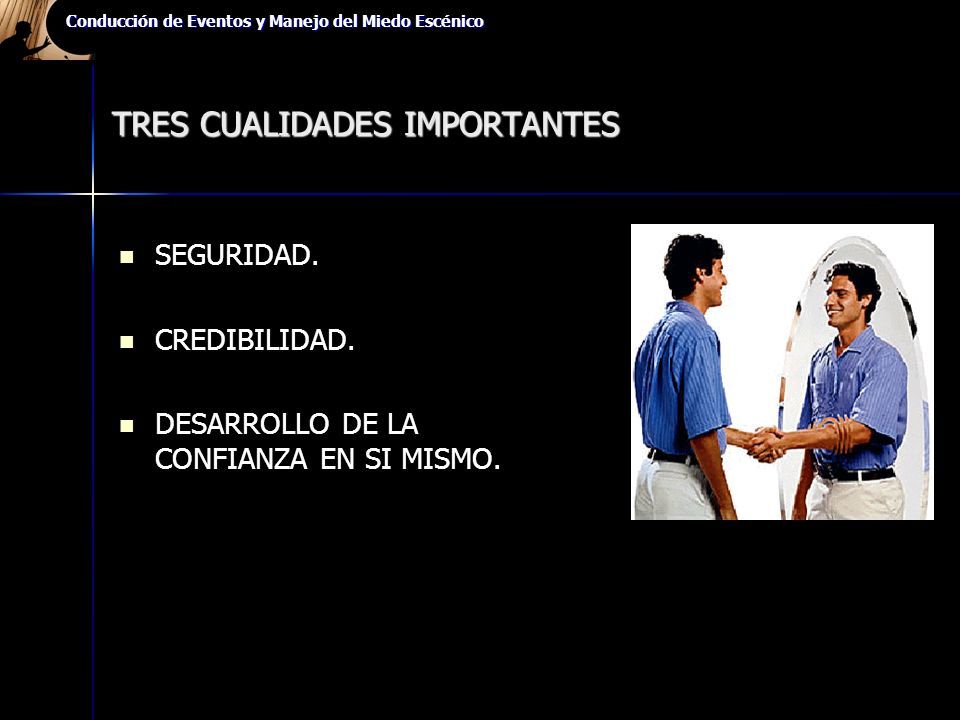 Conducción de Eventos y Manejo del Miedo Escénico

TRES CUALIDADES IMPORTANTES

- SEGURIDAD.
- CREDIBILIDAD.
- DESARROLLO DE LA CONFIANZA EN SI MISMO.